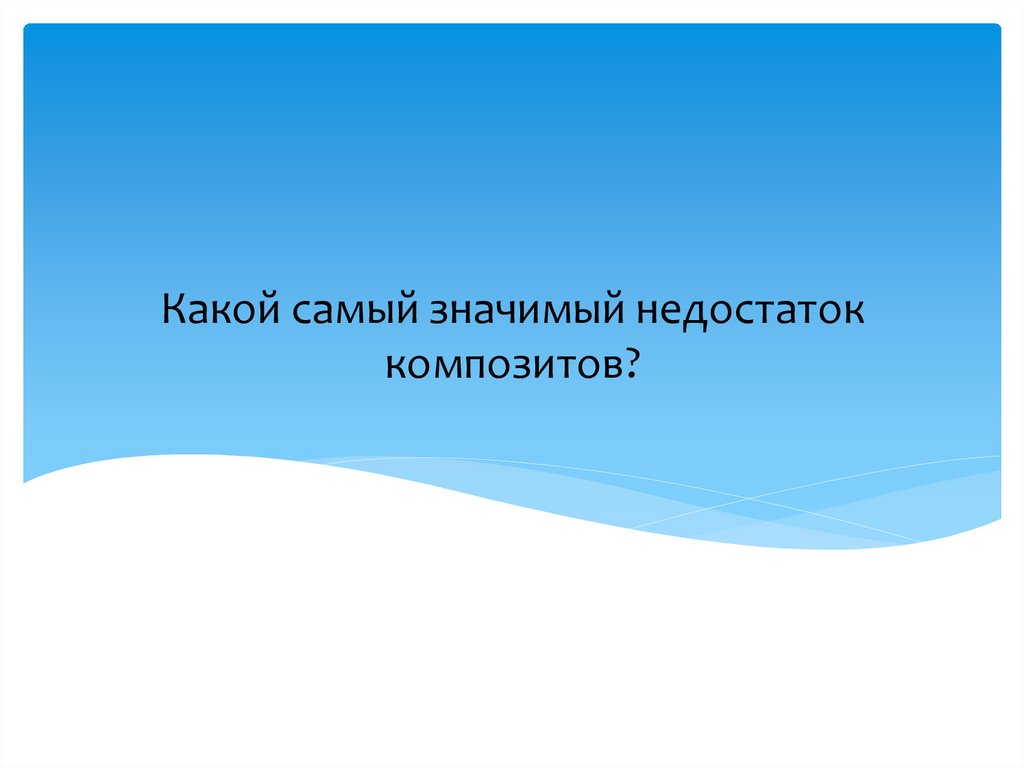 Какой самый значимый недостаток композитов?